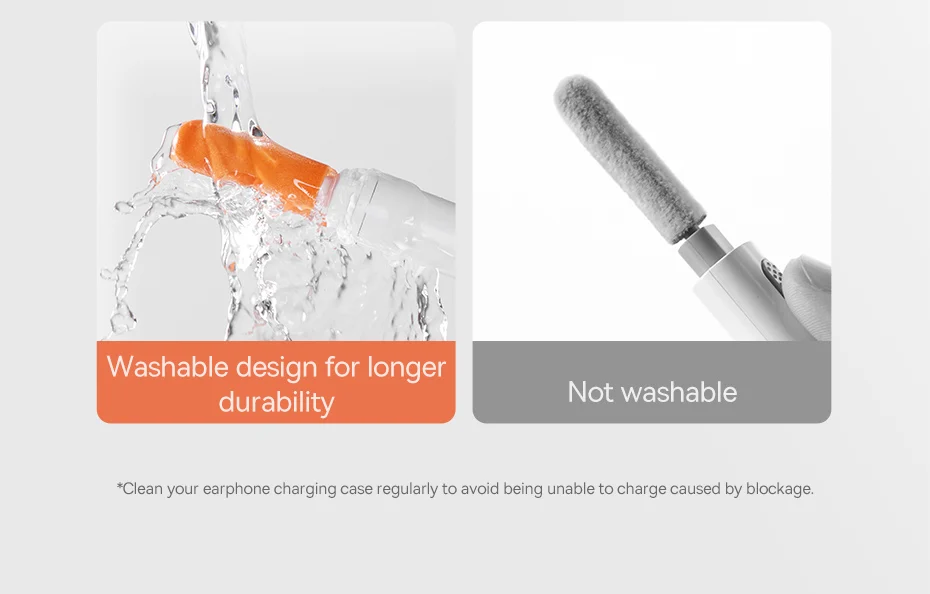 Washable design for longer durability

Not washable

*Clean your earphone charging case regularly to avoid being unable to charge caused by blockage.